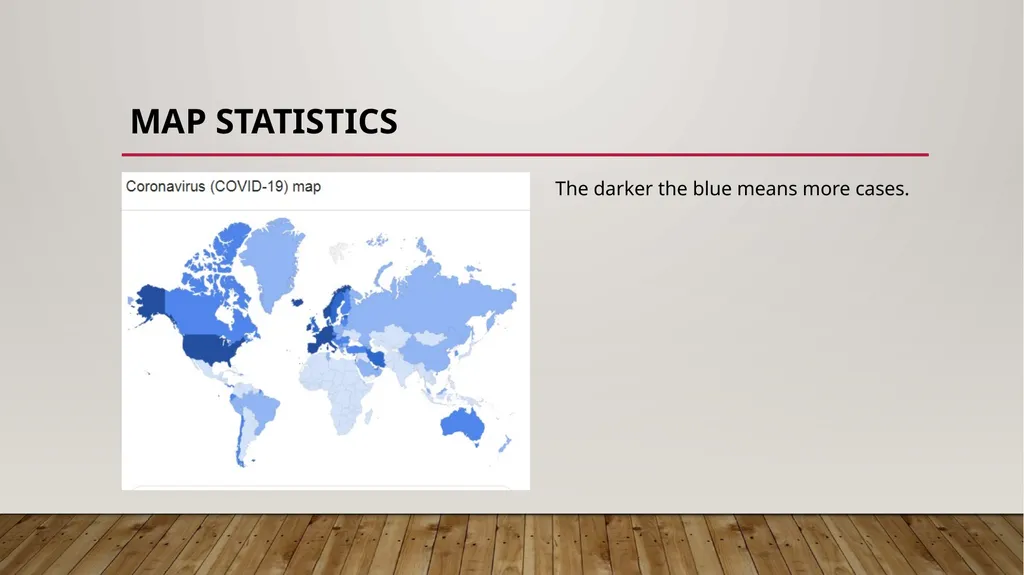 MAP STATISTICS

Coronavirus (COVID-19) map

The darker the blue means more cases.